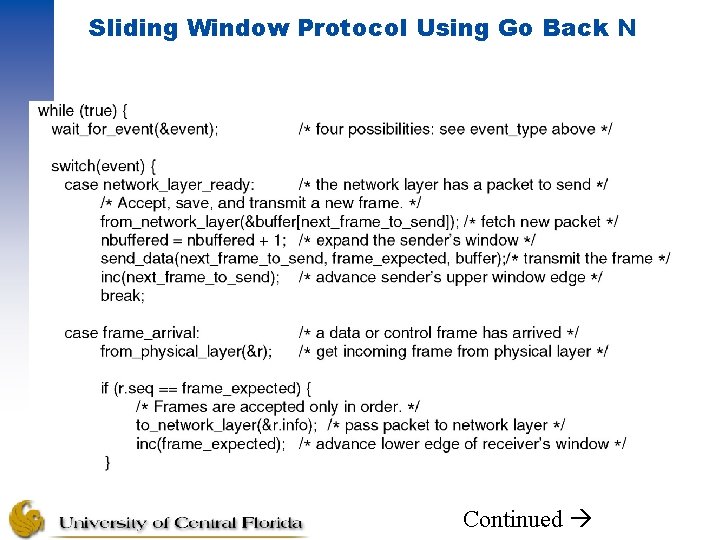 Sliding Window Protocol Using Go Back N

while (true) {
wait_for_event(&event); /* four possibilities: see event_type above */

switch(event) {
case network_layer_ready: /* the network layer has a packet to send */
/* Accept, save, and transmit a new frame. */
from_network_layer(&buffer[next_frame_to_send]); /* fetch new packet */
nbuffered = nbuffered + 1; /* expand the sender's window */
send_data(next_frame_to_send, frame_expected, buffer);/* transmit the frame */
inc(next_frame_to_send); /* advance sender's upper window edge */
break;

case frame_arrival: /* a data or control frame has arrived */
from_physical_layer(&r); /* get incoming frame from physical layer */

if (r.seq == frame_expected) {
/* Frames are accepted only in order. */
to_network_layer(&r.info); /* pass packet to network layer */
inc(frame_expected); /* advance lower edge of receiver's window */
}

University of Central Florida

Continued →